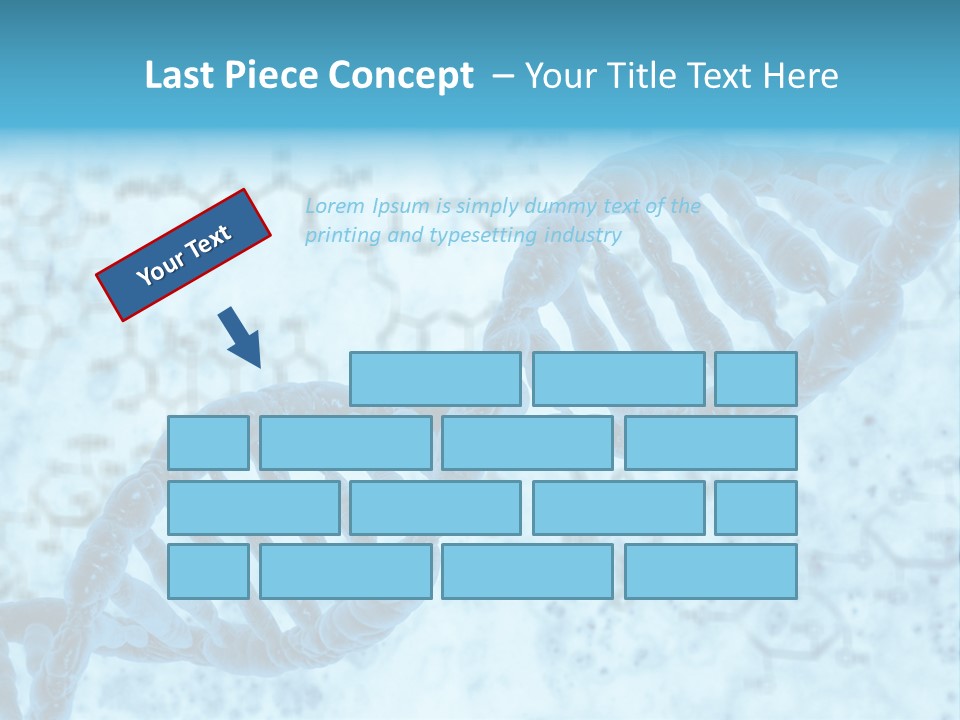 Last Piece Concept – Your Title Text Here

Your Text

Lorem Ipsum is simply dummy text of the printing and typesetting industry